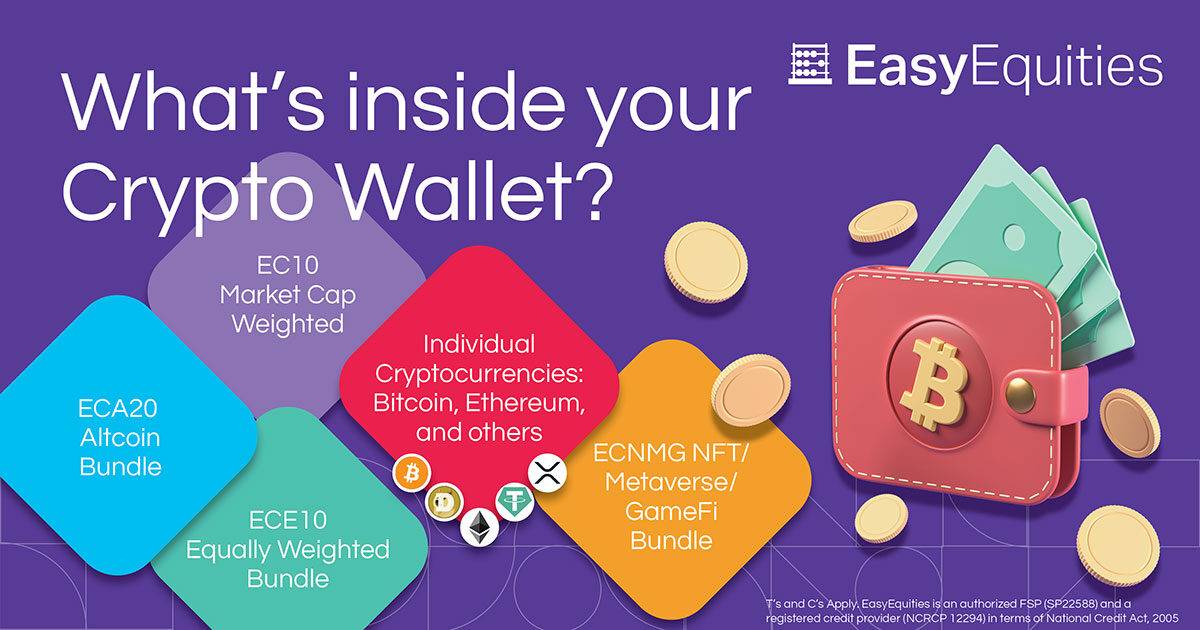 EasyEquities

What's inside your Crypto Wallet?

EC10 Market Cap Weighted

ECA20 Altcoin Bundle

Individual Cryptocurrencies: Bitcoin, Ethereum, and others

ECE10 Equally Weighted Bundle

ECNMG NFT/ Metaverse/ GameFi Bundle

T's and C's Apply. EasyEquities is an authorized FSP (SP22588) and a registered credit provider (NCRCP 12294) in terms of National Credit Act, 2005